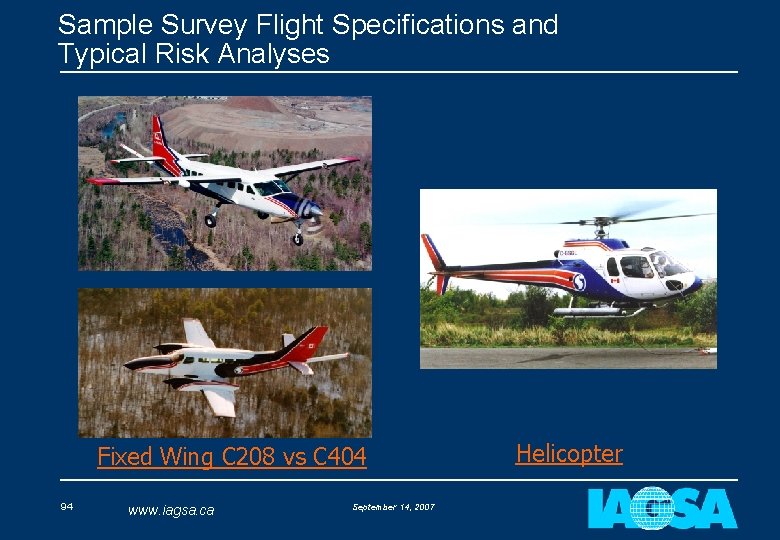 Sample Survey Flight Specifications and Typical Risk Analyses

Fixed Wing C208 vs C404

Helicopter

94

www.iagsa.ca

September 14, 2007

IAGSA